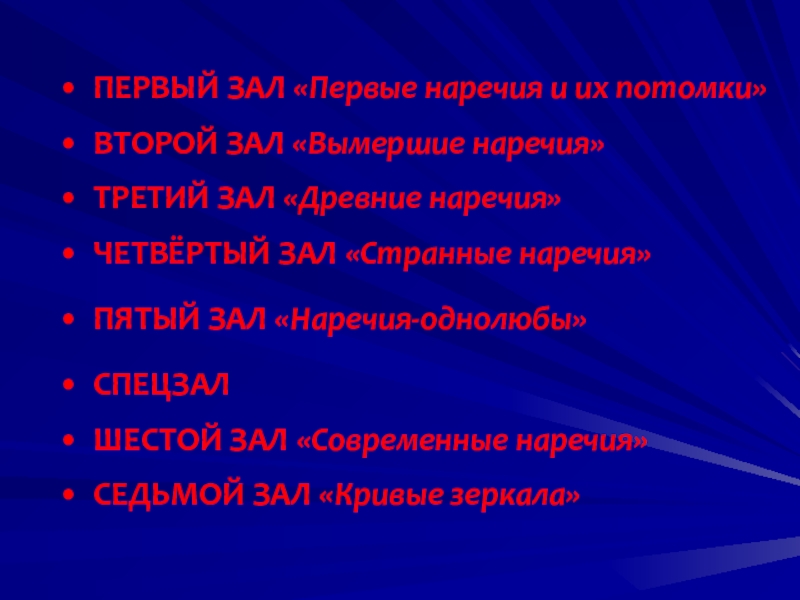 • ПЕРВЫЙ ЗАЛ «Первые наречия и их потомки»

• ВТОРОЙ ЗАЛ «Вымершие наречия»

• ТРЕТИЙ ЗАЛ «Древние наречия»

• ЧЕТВЁРТЫЙ ЗАЛ «Странные наречия»

• ПЯТЫЙ ЗАЛ «Наречия-однолюбы»

• СПЕЦЗАЛ

• ШЕСТОЙ ЗАЛ «Современные наречия»

• СЕДЬМОЙ ЗАЛ «Кривые зеркала»